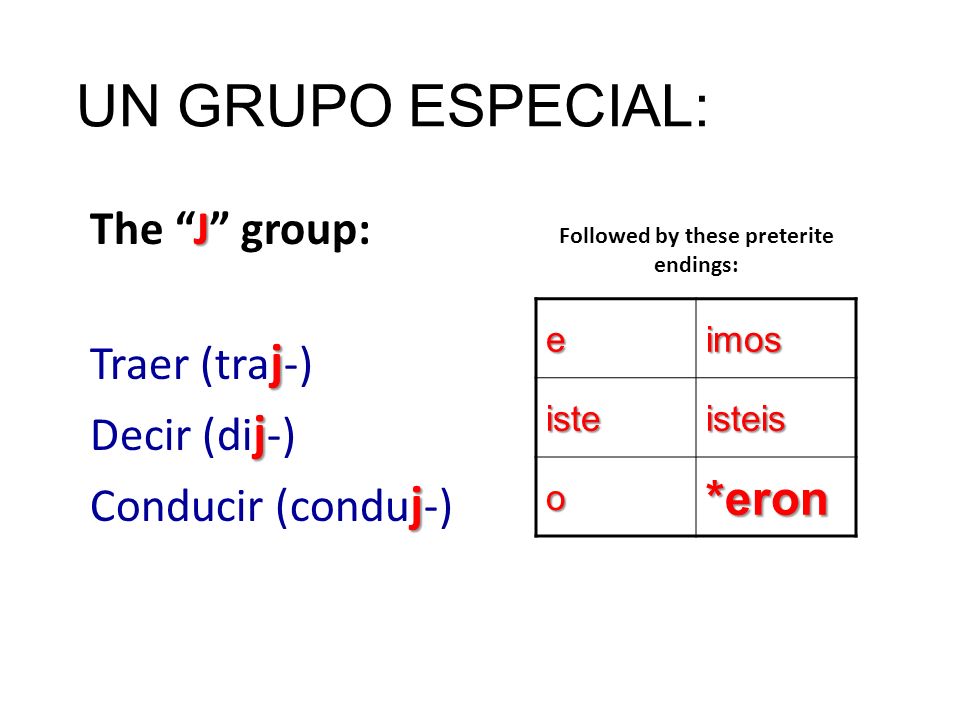 UN GRUPO ESPECIAL:

The “J” group:

Traer (traj-)
Decir (dij-)
Conducir (conduj-)

Followed by these preterite endings:

| e | imos |
|---|---|
| iste | isteis |
| o | *eron |